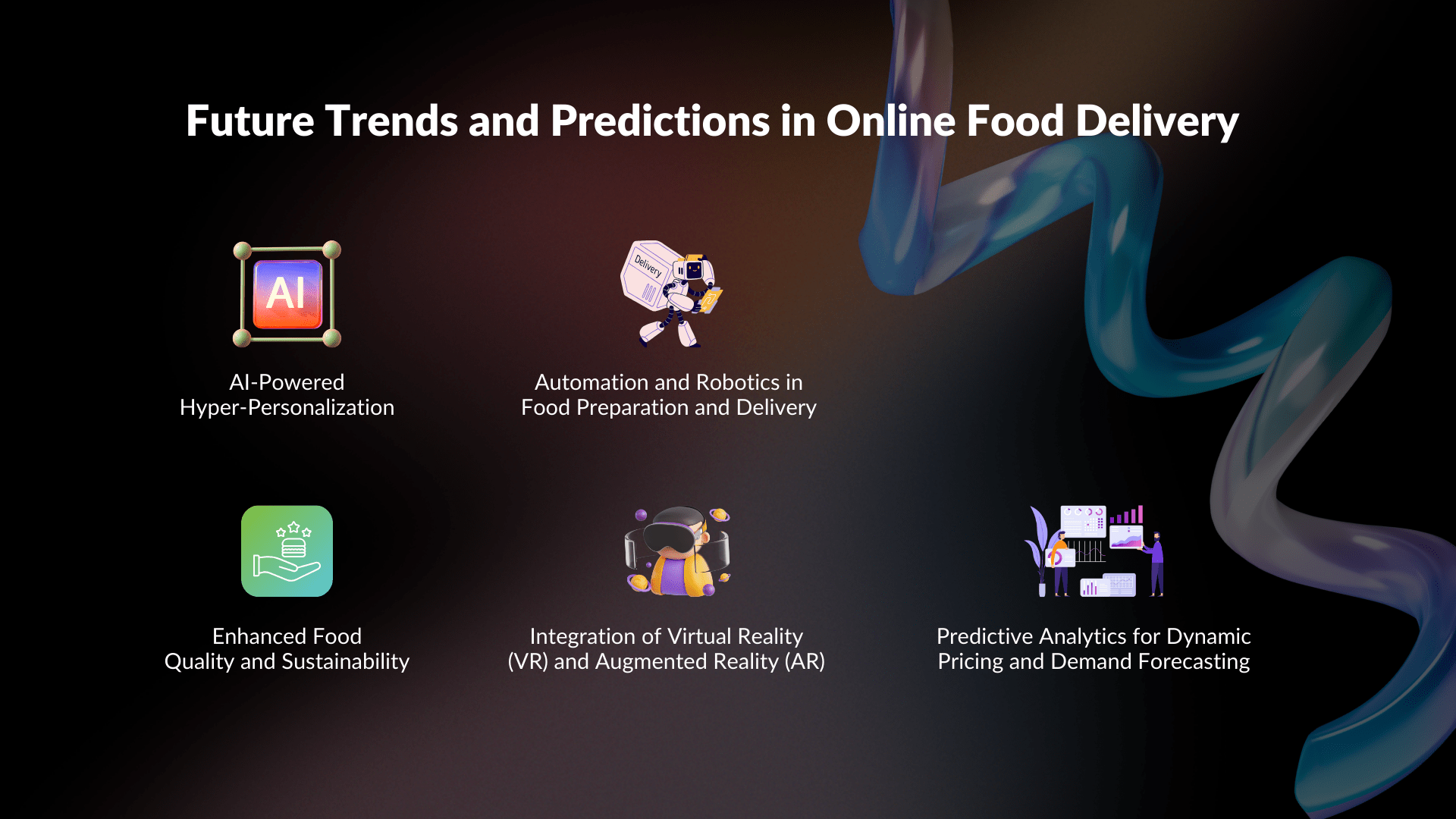 Future Trends and Predictions in Online Food Delivery

AI

AI-Powered Hyper-Personalization

Delivery

Automation and Robotics in Food Preparation and Delivery

Enhanced Food Quality and Sustainability

Integration of Virtual Reality (VR) and Augmented Reality (AR)

Predictive Analytics for Dynamic Pricing and Demand Forecasting